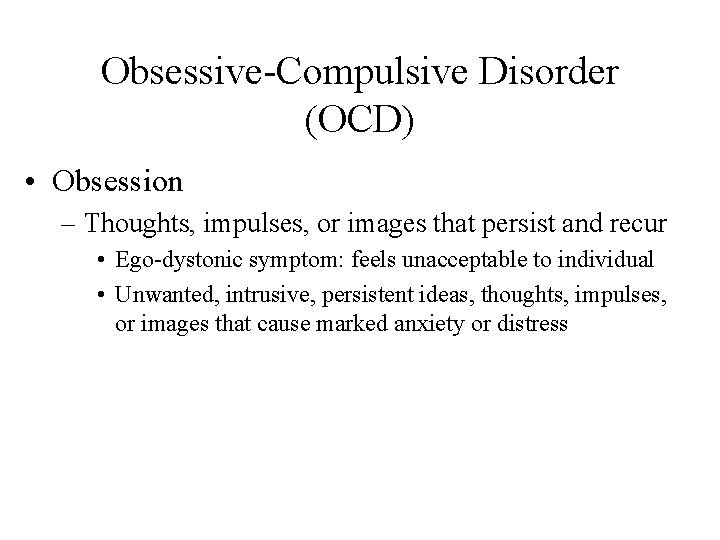 Obsessive-Compulsive Disorder (OCD)

• Obsession

– Thoughts, impulses, or images that persist and recur

• Ego-dystonic symptom: feels unacceptable to individual

• Unwanted, intrusive, persistent ideas, thoughts, impulses, or images that cause marked anxiety or distress